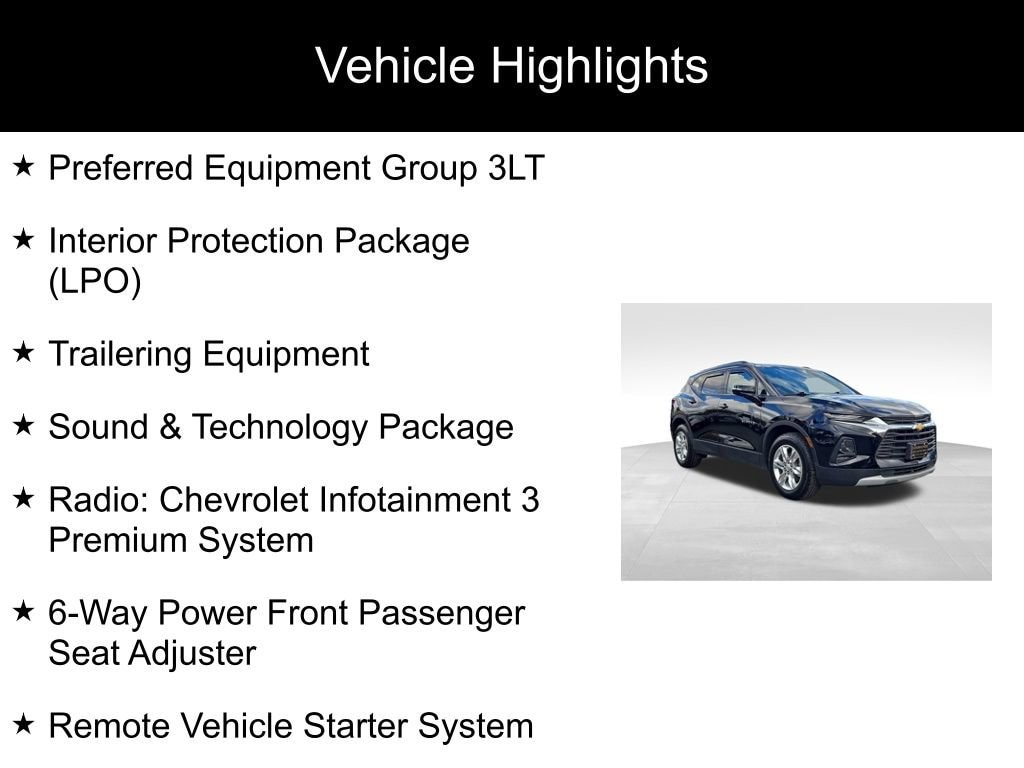 Vehicle Highlights

★ Preferred Equipment Group 3LT

★ Interior Protection Package (LPO)

★ Trailering Equipment

★ Sound & Technology Package

★ Radio: Chevrolet Infotainment 3 Premium System

★ 6-Way Power Front Passenger Seat Adjuster

★ Remote Vehicle Starter System